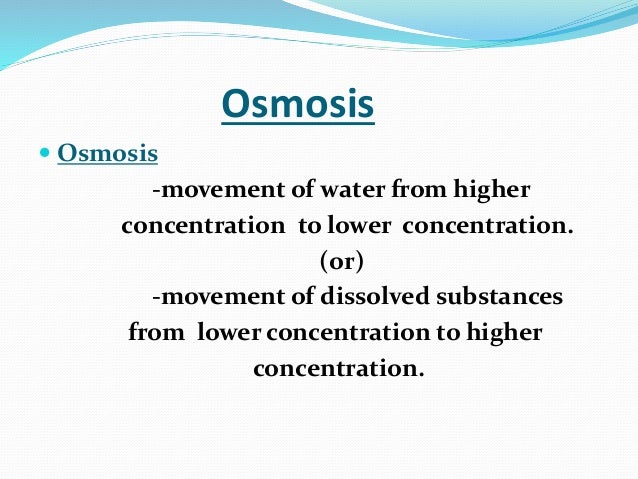 Osmosis

Osmosis

-movement of water from higher concentration to lower concentration.

(or)

-movement of dissolved substances from lower concentration to higher concentration.